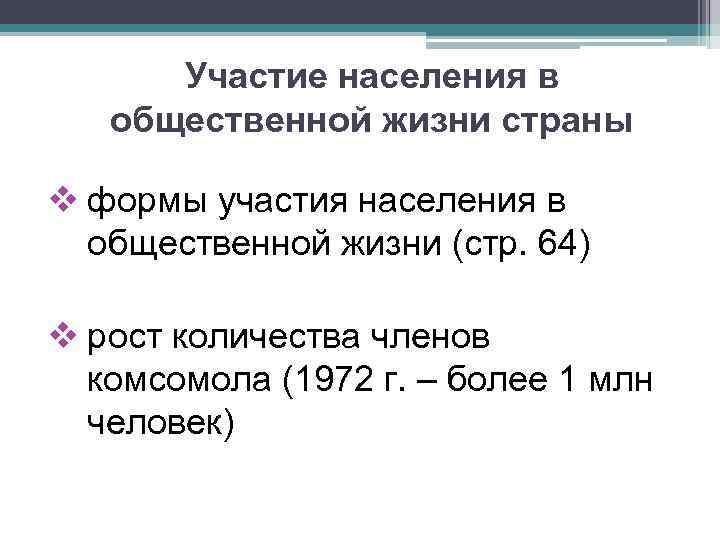 Участие населения в общественной жизни страны

❖ формы участия населения в общественной жизни (стр. 64)

❖ рост количества членов комсомола (1972 г. – более 1 млн человек)